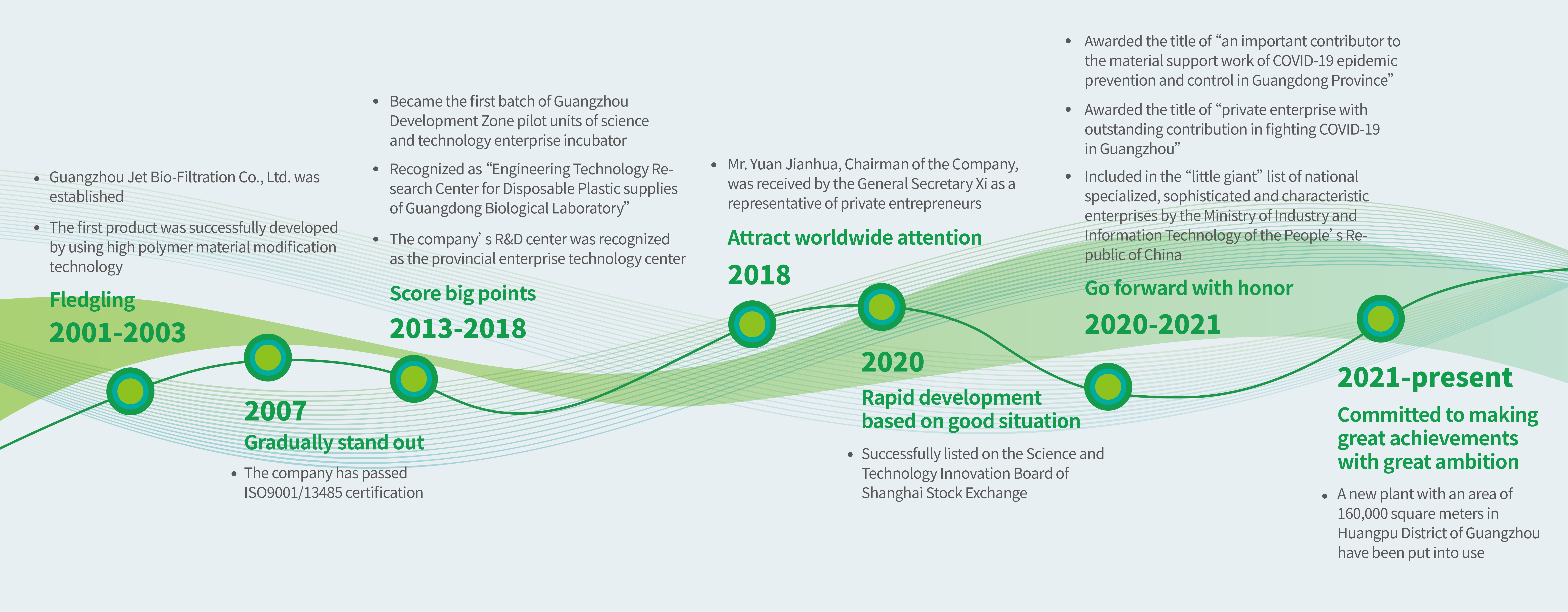 • Guangzhou Jet Bio-Filtration Co., Ltd. was established

• The first product was successfully developed by using high polymer material modification technology

Fledgling

2001-2003

2007

Gradually stand out

• The company has passed ISO9001/13485 certification

• Became the first batch of Guangzhou Development Zone pilot units of science and technology enterprise incubator

• Recognized as “Engineering Technology Research Center for Disposable Plastic supplies of Guangdong Biological Laboratory”

• The company’ s R&D center was recognized as the provincial enterprise technology center

Score big points

2013-2018

• Mr. Yuan Jianhua, Chairman of the Company, was received by the General Secretary Xi as a representative of private entrepreneurs

Attract worldwide attention

2018

2020

Rapid development based on good situation

• Successfully listed on the Science and Technology Innovation Board of Shanghai Stock Exchange

• Awarded the title of “an important contributor to the material support work of COVID-19 epidemic prevention and control in Guangdong Province”

• Awarded the title of “private enterprise with outstanding contribution in fighting COVID-19 in Guangzhou”

• Included in the “little giant” list of national specialized, sophisticated and characteristic enterprises by the Ministry of Industry and Information Technology of the People’ s Republic of China

Go forward with honor

2020-2021

2021-present

Committed to making great achievements with great ambition

• A new plant with an area of 160,000 square meters in Huangpu District of Guangzhou have been put into use